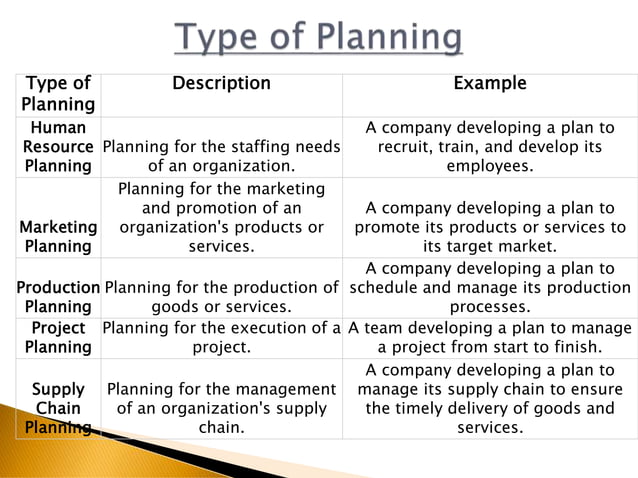 Type of Planning

| Type of Planning | Description | Example |
|---|---|---|
| Human Resource Planning | Planning for the staffing needs of an organization. | A company developing a plan to recruit, train, and develop its employees. |
| Marketing Planning | Planning for the marketing and promotion of an organization's products or services. | A company developing a plan to promote its products or services to its target market. |
| Production Planning | Planning for the production of goods or services. | A company developing a plan to schedule and manage its production processes. |
| Project Planning | Planning for the execution of a project. | A team developing a plan to manage a project from start to finish. |
| Supply Chain Planning | Planning for the management of an organization's supply chain. | A company developing a plan to manage its supply chain to ensure the timely delivery of goods and services. |